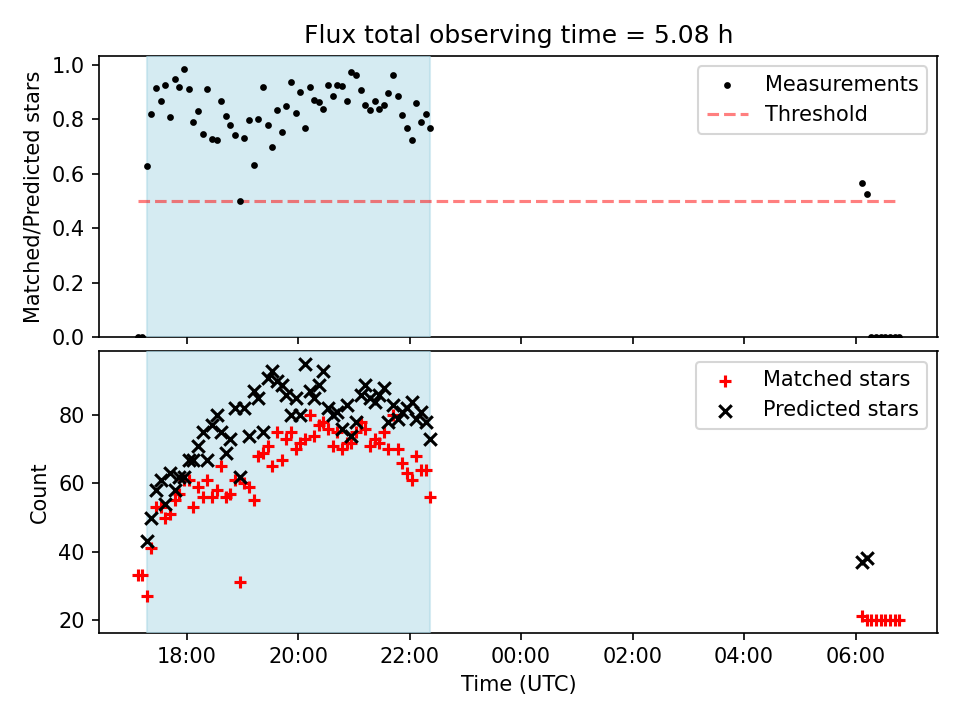 Flux total observing time = 5.08 h

Matched/Predicted stars

1.0
0.8
0.6
0.4
0.2
0.0

Measurements
Threshold

Count

80
60
40
20

Matched stars
Predicted stars

18:00
20:00
22:00
00:00
02:00
04:00
06:00

Time (UTC)